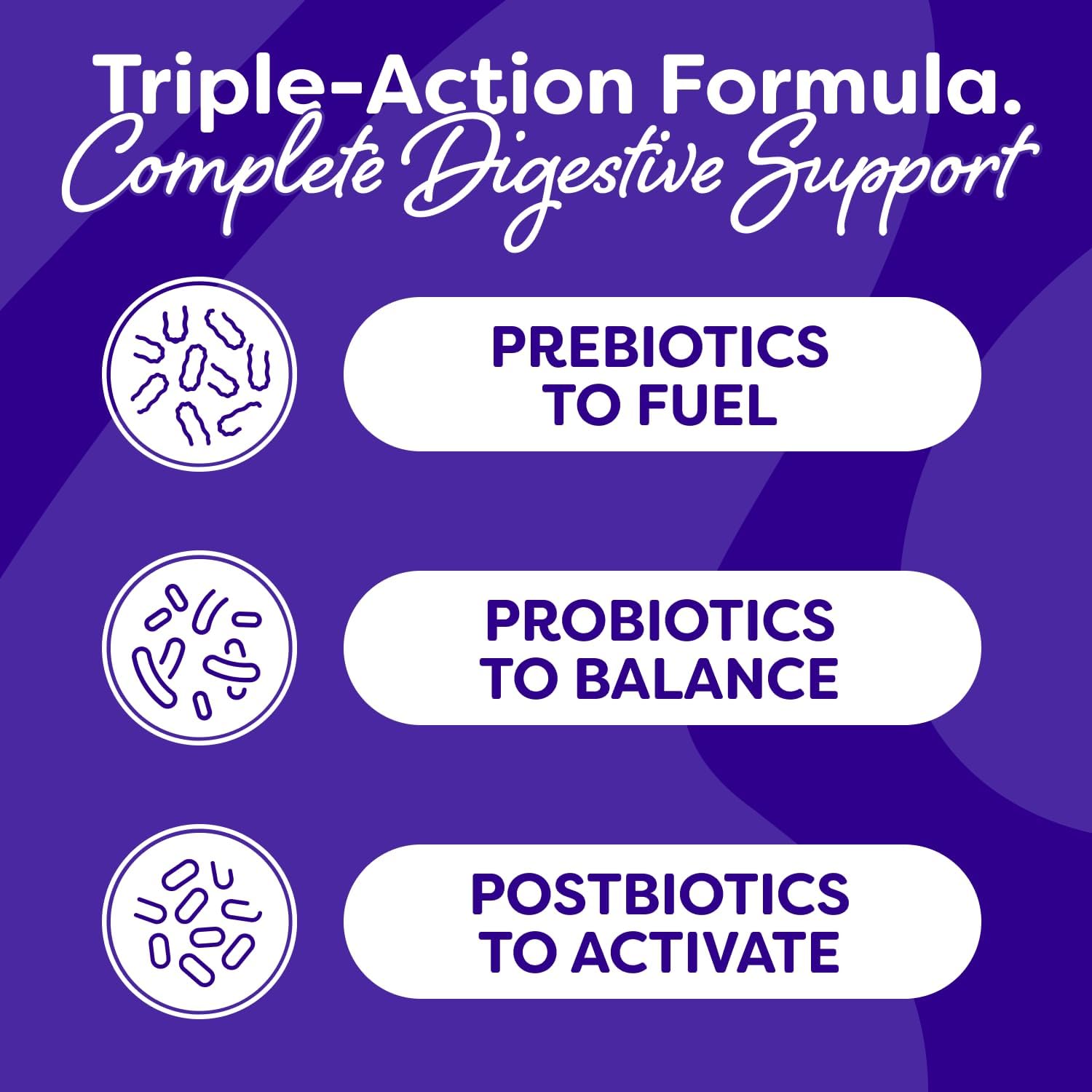 Triple-Action Formula.
Complete Digestive Support

PREBIOTICS TO FUEL

PROBIOTICS TO BALANCE

POSTBIOTICS TO ACTIVATE